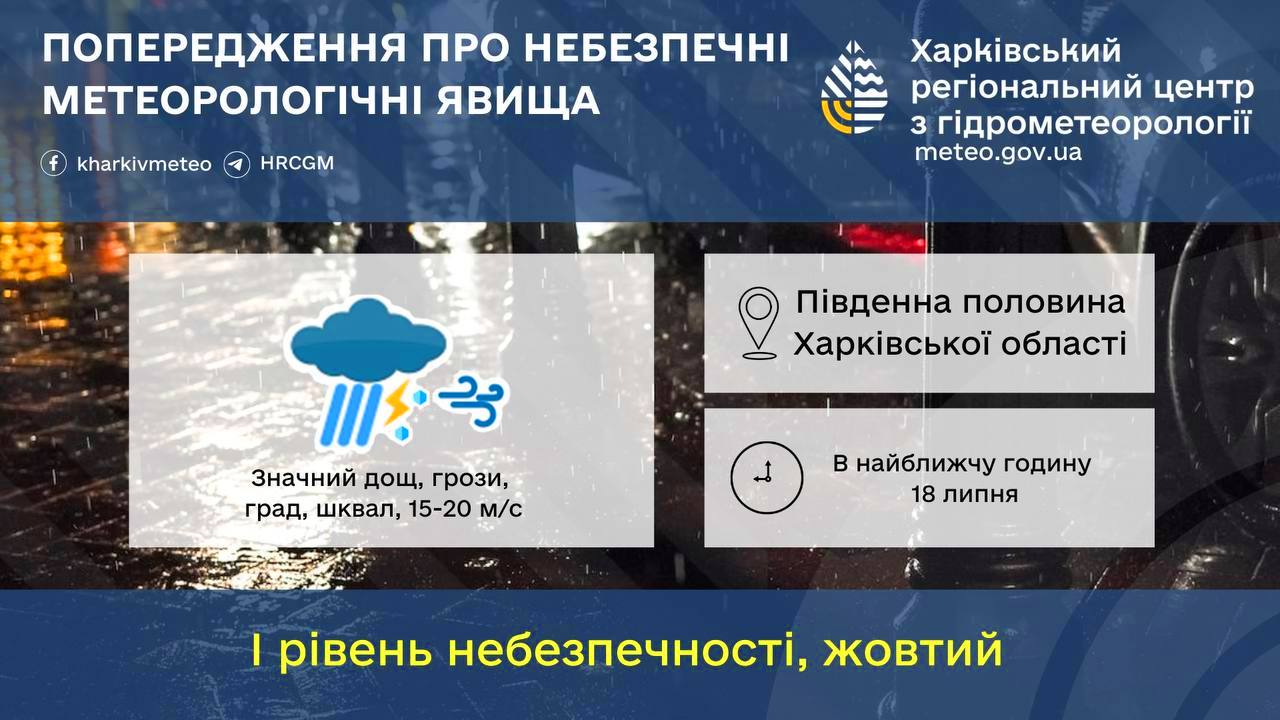 ПОПЕРЕДЖЕННЯ ПРО НЕБЕЗПЕЧНІ МЕТЕОРОЛОГІЧНІ ЯВИЩА

kharkivmeteo HRCGM

Харківський регіональний центр з гідрометеорології
meteo.gov.ua

Значний дощ, грози, град, шквал, 15-20 м/с

Південна половина Харківської області

В найближчу годину
18 липня

І рівень небезпечності, жовтий